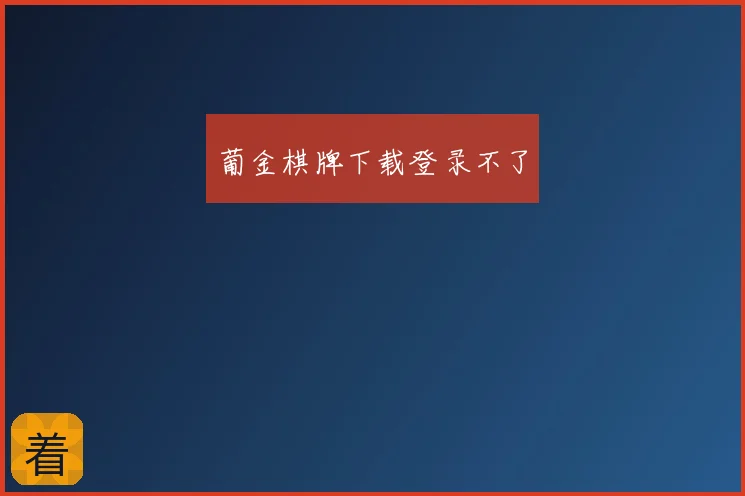 葡金棋牌下载登录不了

着